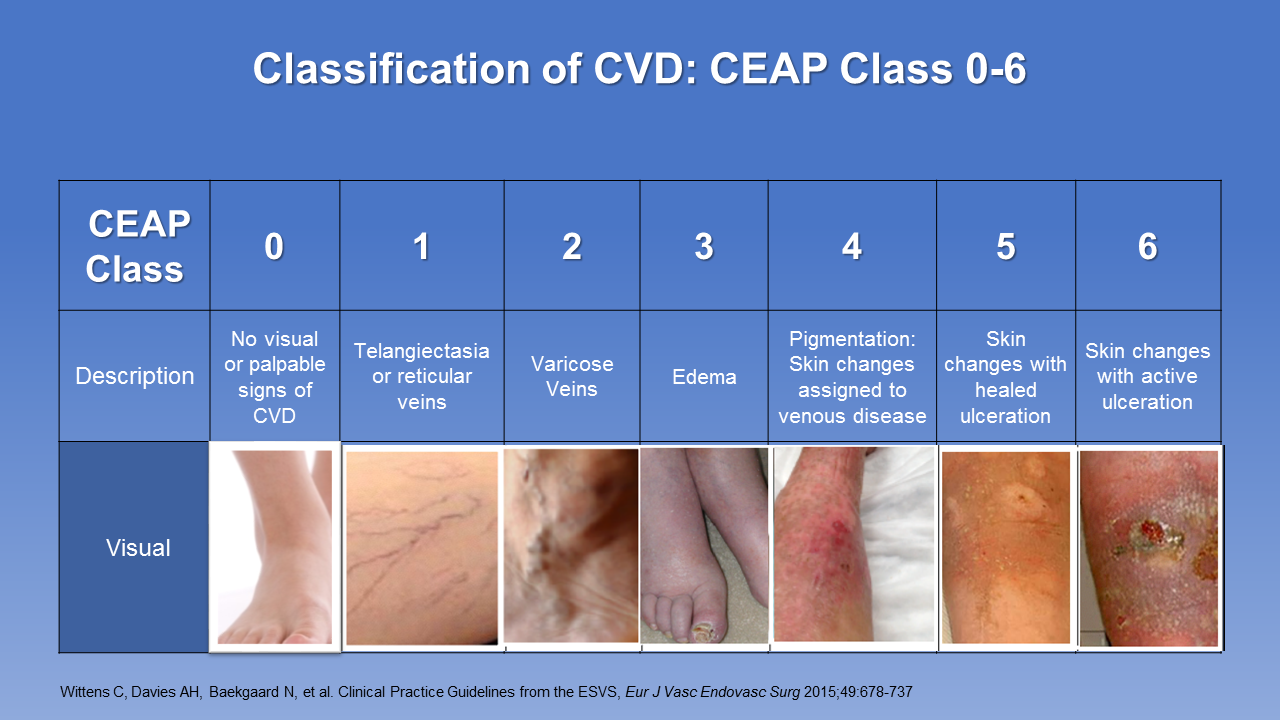 Classification of CVD: CEAP Class 0-6

| CEAP Class | 0 | 1 | 2 | 3 | 4 | 5 | 6 |
|---|---|---|---|---|---|---|---|
| Description | No visual or palpable signs of CVD | Telangiectasia or reticular veins | Varicose Veins | Edema | Pigmentation: Skin changes assigned to venous disease | Skin changes with healed ulceration | Skin changes with active ulceration |
| Visual | | | | | | | |

Wittens C, Davies AH, Baekgaard N, et al. Clinical Practice Guidelines from the ESVS, Eur J Vasc Endovasc Surg 2015;49:678-737